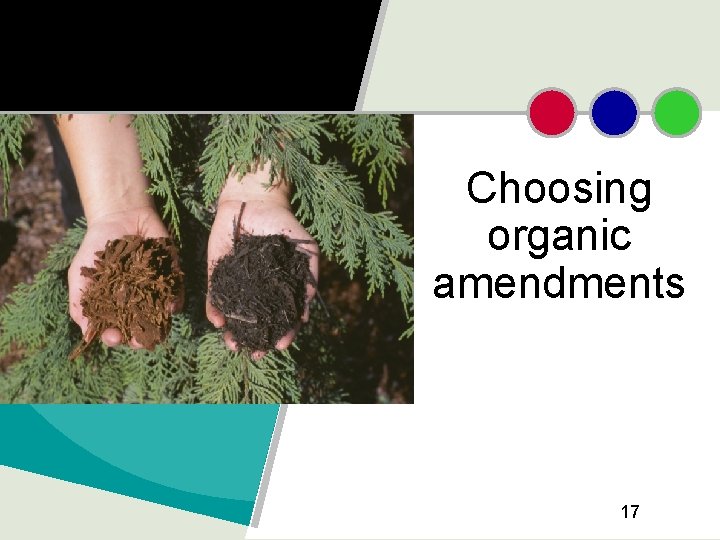 Choosing organic amendments

17